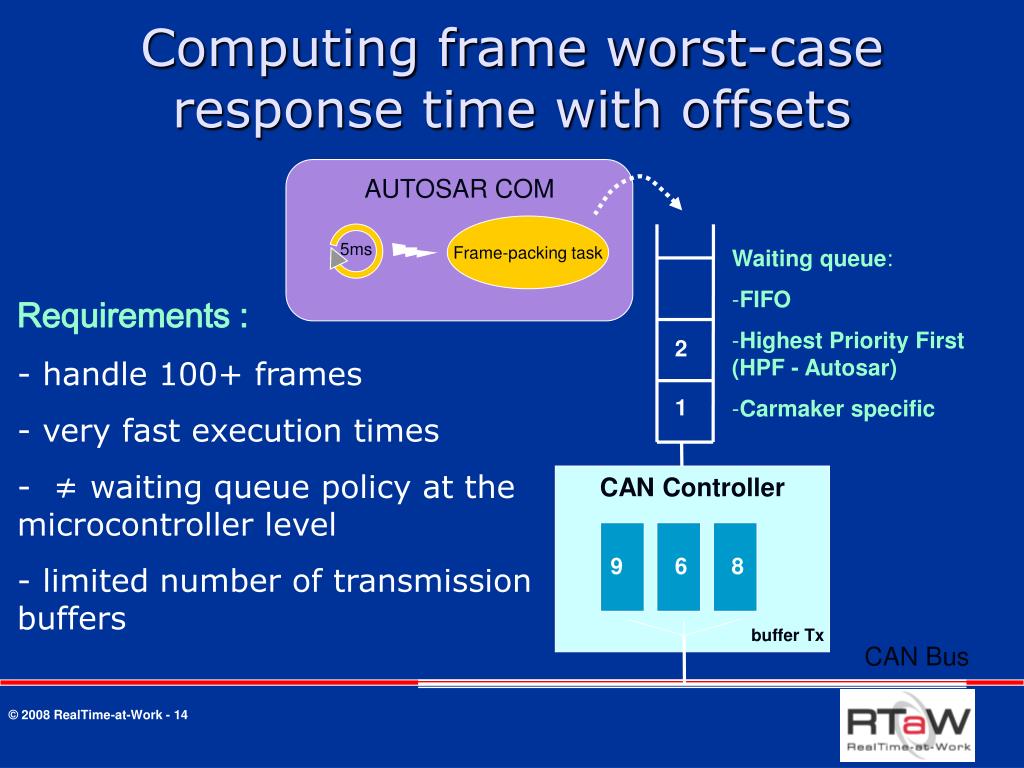 Computing frame worst-case response time with offsets

AUTOSAR COM

5ms

Frame-packing task

Requirements :

- handle 100+ frames

- very fast execution times

- ≠ waiting queue policy at the microcontroller level

- limited number of transmission buffers

2

1

Waiting queue:

-FIFO

-Highest Priority First (HPF - Autosar)

-Carmaker specific

CAN Controller

9

6

8

buffer Tx

CAN Bus

© 2008 RealTime-at-Work - 14

RTaW
RealTime-at-Work